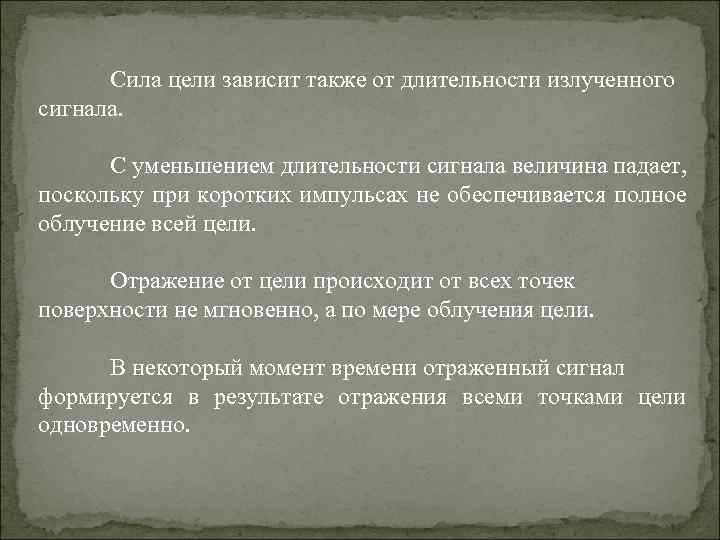 Сила цели зависит также от длительности излученного сигнала.

С уменьшением длительности сигнала величина падает, поскольку при коротких импульсах не обеспечивается полное облучение всей цели.

Отражение от цели происходит от всех точек поверхности не мгновенно, а по мере облучения цели.

В некоторый момент времени отраженный сигнал формируется в результате отражения всеми точками цели одновременно.